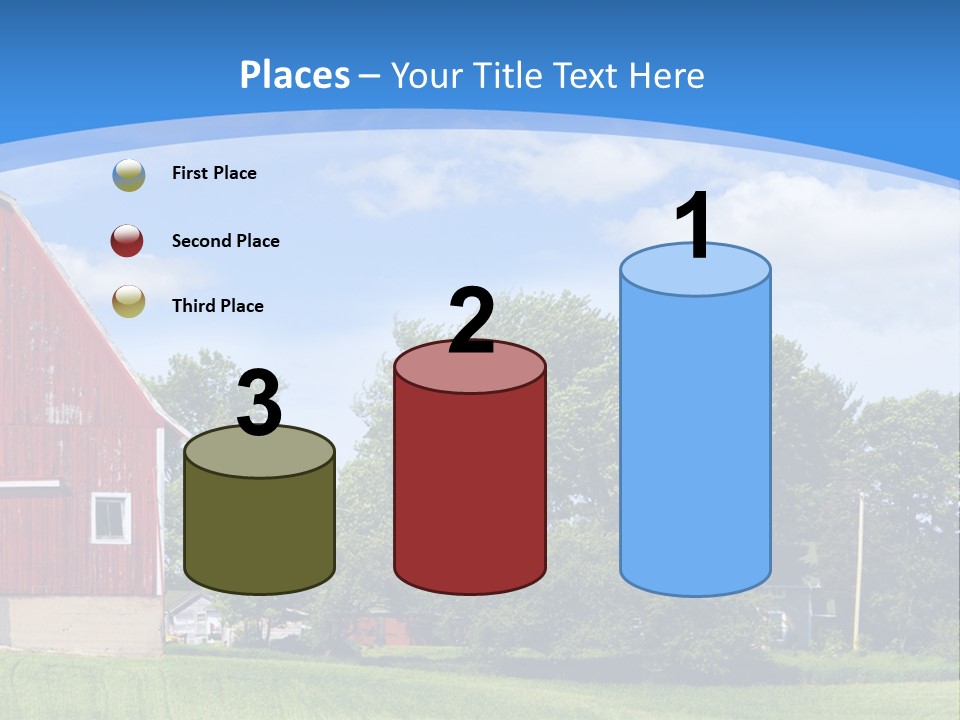 Places – Your Title Text Here

First Place

Second Place

Third Place

3

2

1